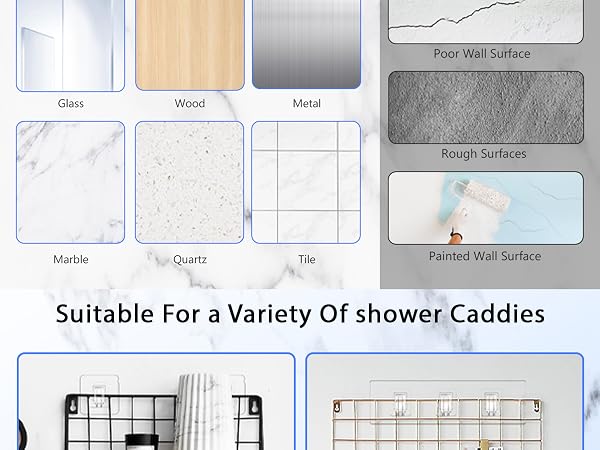 Glass
Wood
Metal
Marble
Quartz
Tile

Poor Wall Surface
Rough Surfaces
Painted Wall Surface

Suitable For a Variety Of shower Caddies